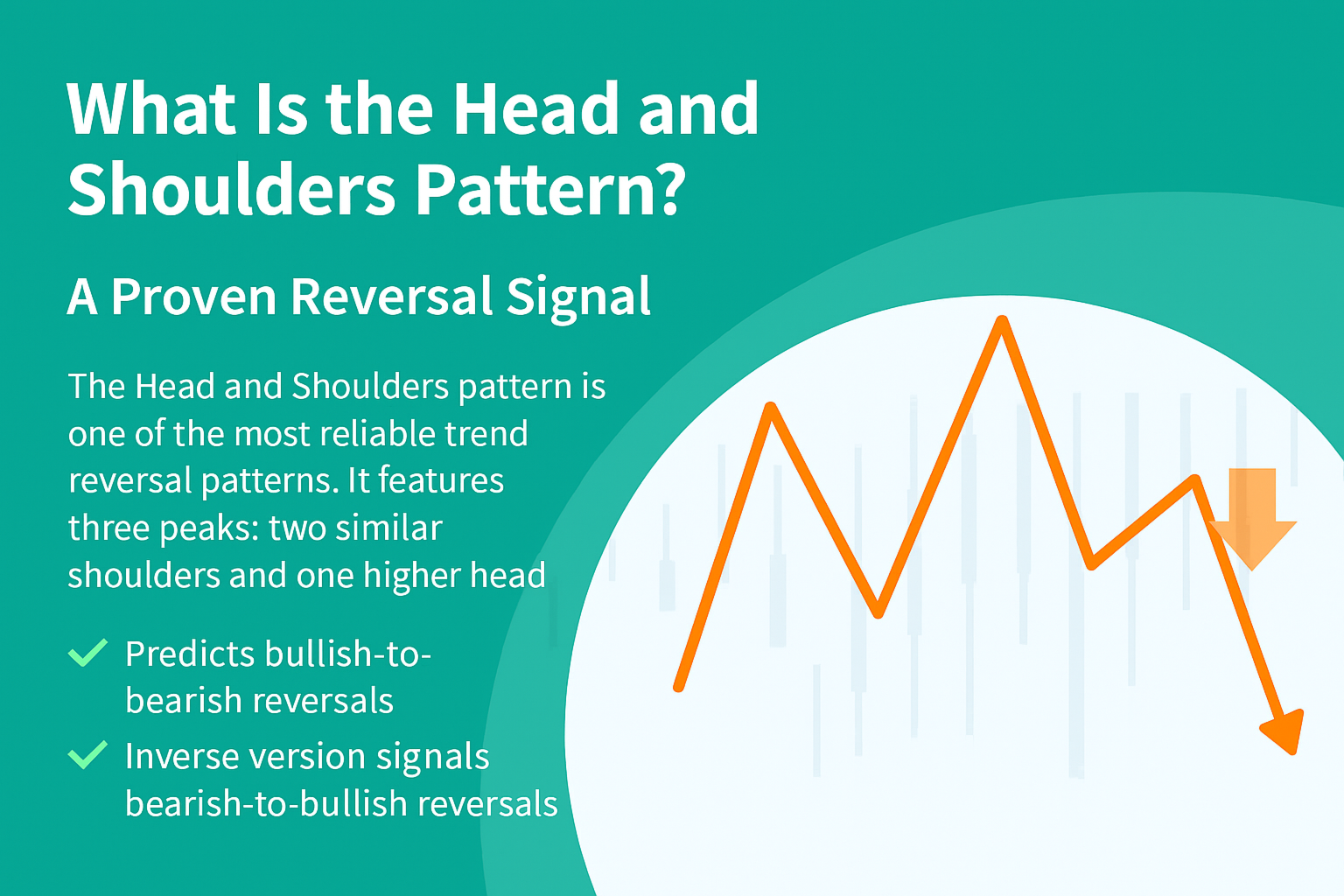 What Is the Head and Shoulders Pattern?

A Proven Reversal Signal

The Head and Shoulders pattern is one of the most reliable trend reversal patterns. It features three peaks: two similar shoulders and one higher head

Predicts bullish-to-bearish reversals

Inverse version signals bearish-to-bullish reversals